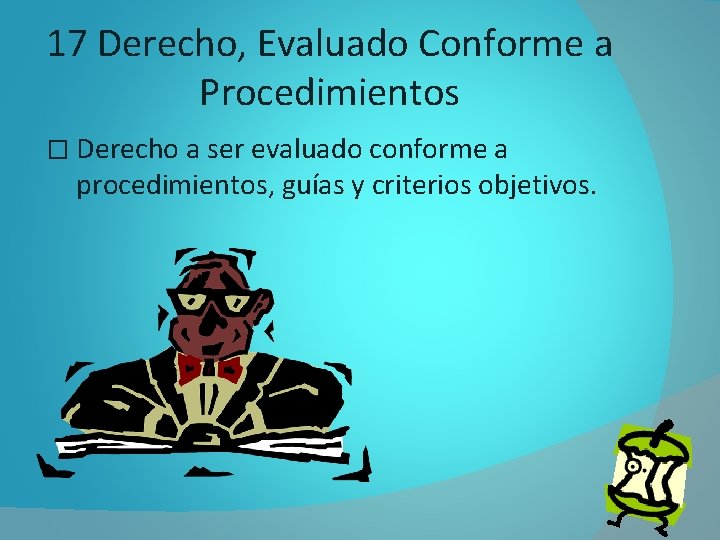 17 Derecho, Evaluado Conforme a Procedimientos

☐ Derecho a ser evaluado conforme a procedimientos, guías y criterios objetivos.